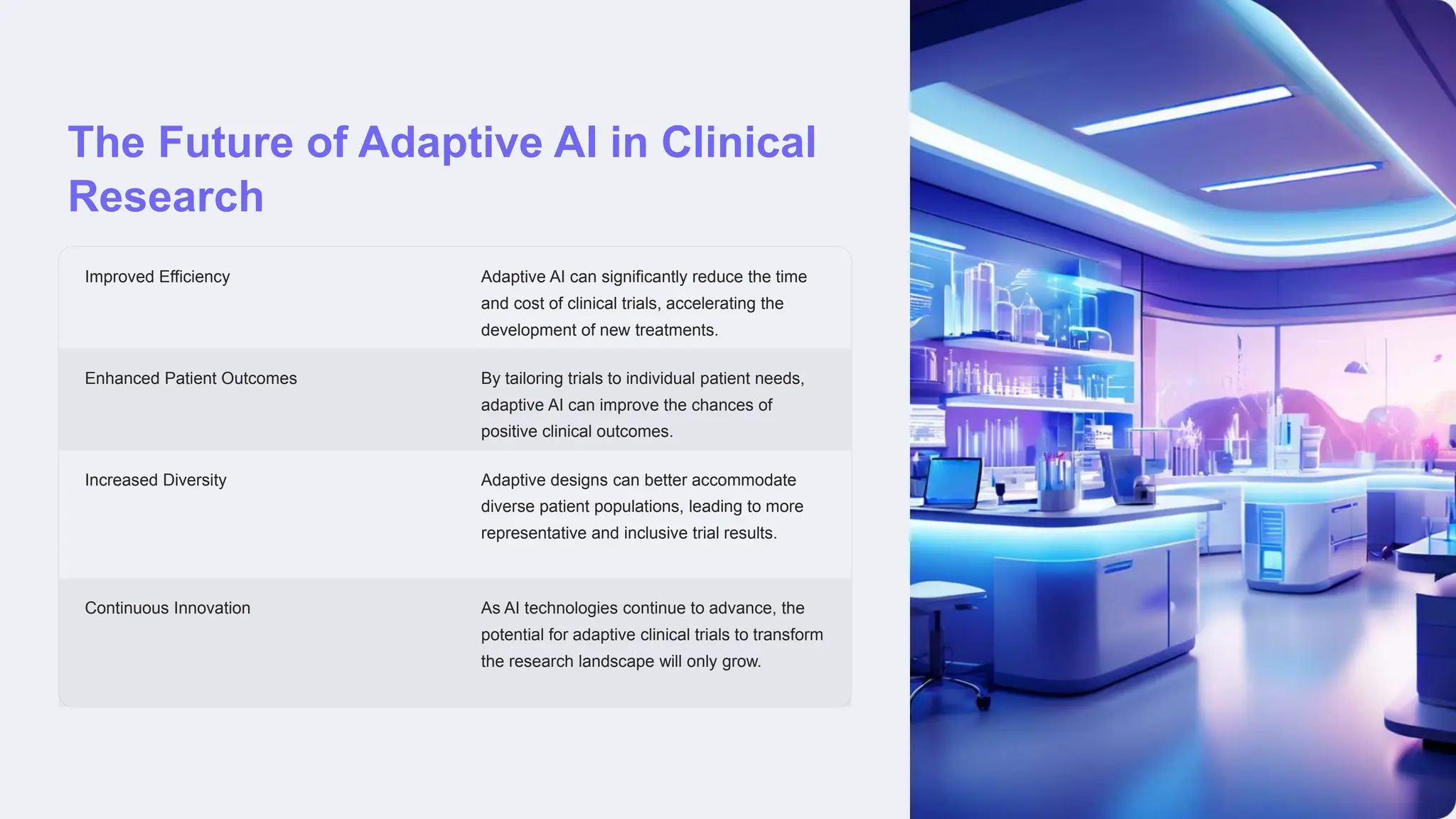 The Future of Adaptive AI in Clinical Research

| | |
|---|---|
| Improved Efficiency | Adaptive AI can significantly reduce the time and cost of clinical trials, accelerating the development of new treatments. |
| Enhanced Patient Outcomes | By tailoring trials to individual patient needs, adaptive AI can improve the chances of positive clinical outcomes. |
| Increased Diversity | Adaptive designs can better accommodate diverse patient populations, leading to more representative and inclusive trial results. |
| Continuous Innovation | As AI technologies continue to advance, the potential for adaptive clinical trials to transform the research landscape will only grow. |